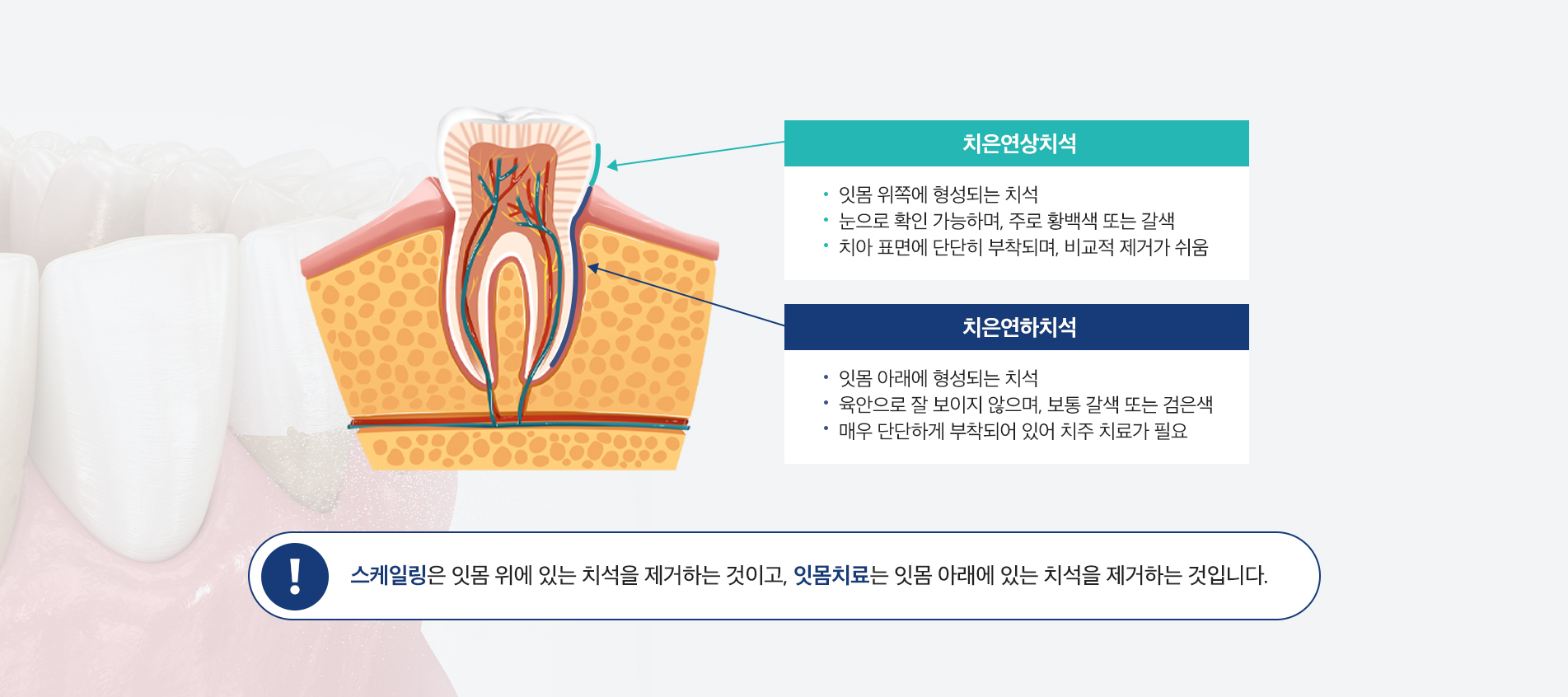 치은연상치석

• 잇몸 위쪽에 형성되는 치석
• 눈으로 확인 가능하며, 주로 황백색 또는 갈색
• 치아 표면에 단단히 부착되며, 비교적 제거가 쉬움

치은연하치석

• 잇몸 아래에 형성되는 치석
• 육안으로 잘 보이지 않으며, 보통 갈색 또는 검은색
• 매우 단단하게 부착되어 있어 치주 치료가 필요

!

스케일링은 잇몸 위에 있는 치석을 제거하는 것이고, 잇몸치료는 잇몸 아래에 있는 치석을 제거하는 것입니다.